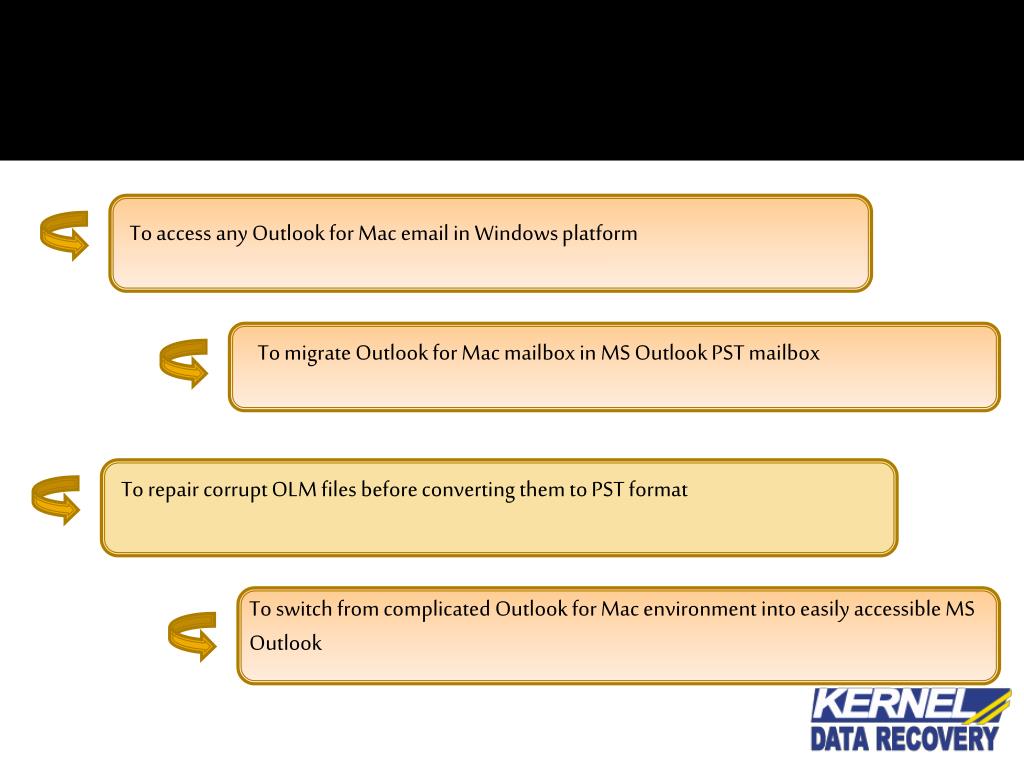 To access any Outlook for Mac email in Windows platform

To migrate Outlook for Mac mailbox in MS Outlook PST mailbox

To repair corrupt OLM files before converting them to PST format

To switch from complicated Outlook for Mac environment into easily accessible MS Outlook

KERNEL
DATA RECOVERY